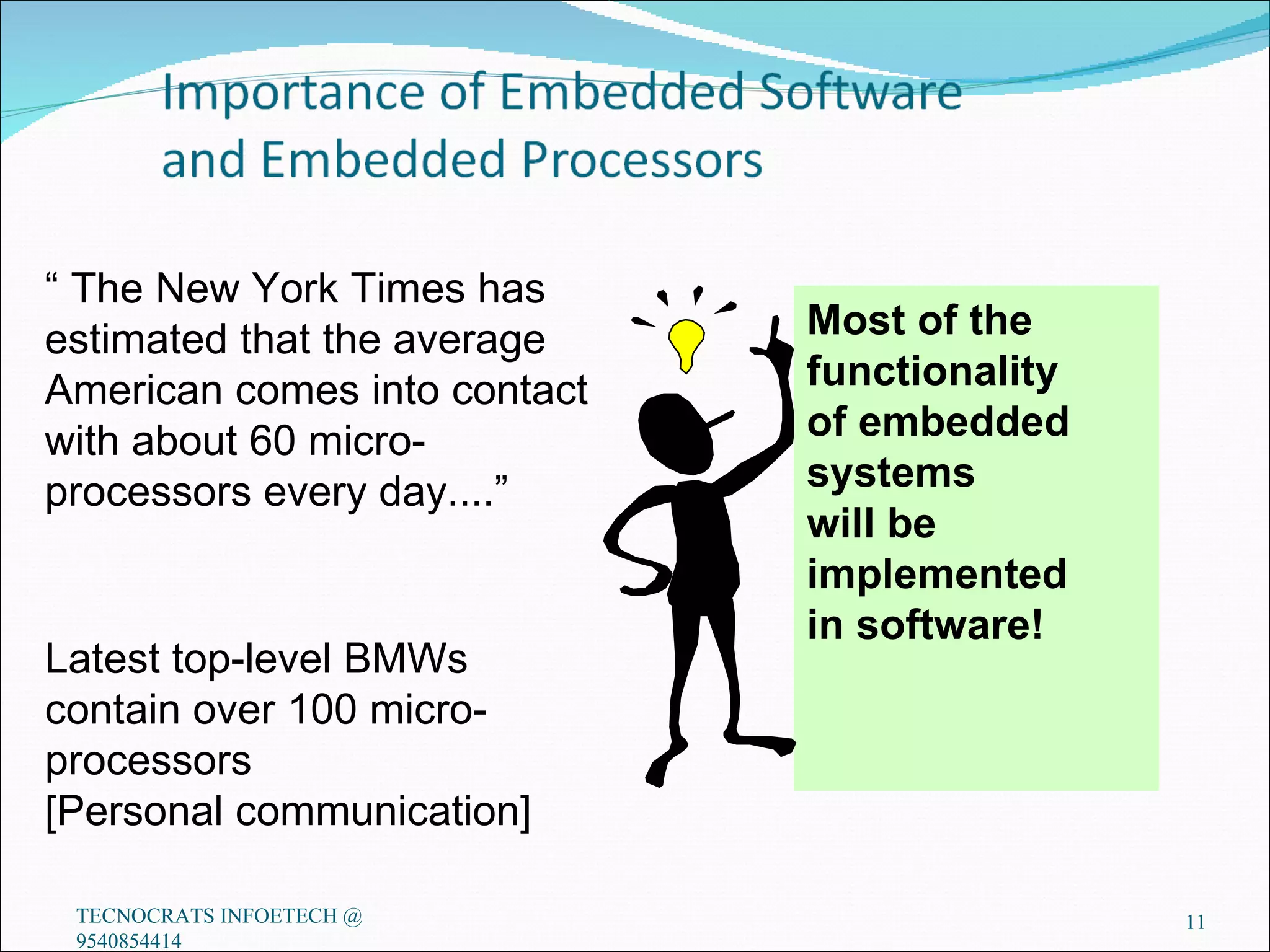 Importance of Embedded Software and Embedded Processors

“ The New York Times has estimated that the average American comes into contact with about 60 micro-processors every day....”

Latest top-level BMWs contain over 100 micro-processors
[Personal communication]

Most of the functionality of embedded systems will be implemented in software!

TECNOCRATS INFOETECH @ 9540854414

11